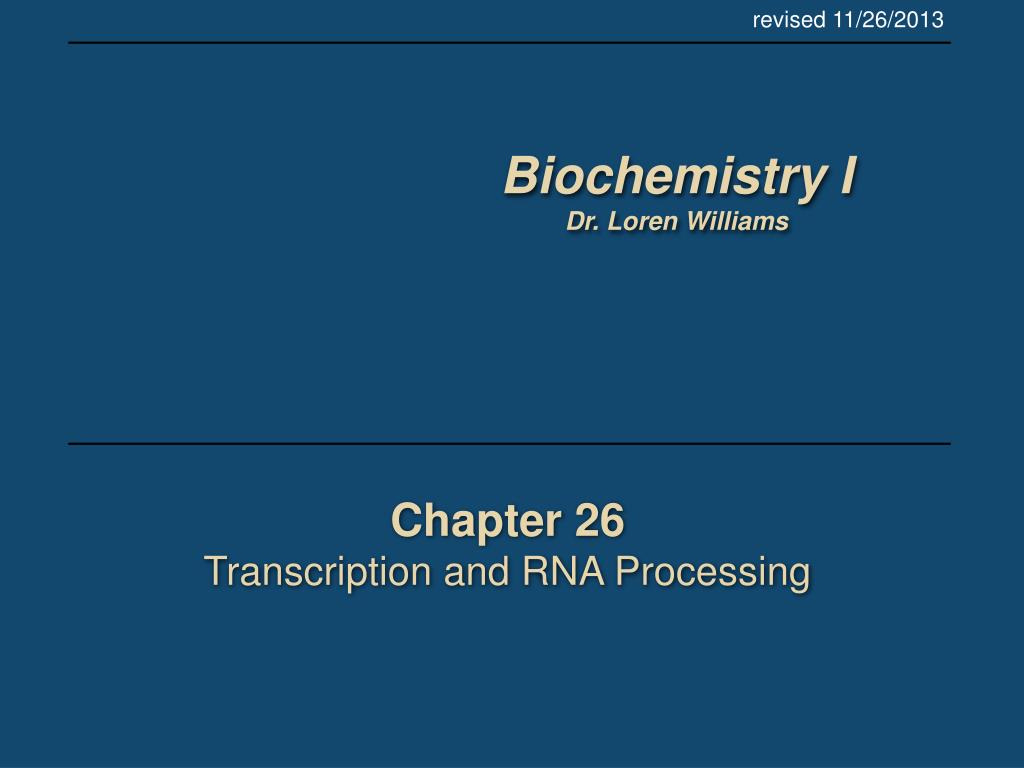 revised 11/26/2013

Biochemistry I
Dr. Loren Williams

Chapter 26
Transcription and RNA Processing